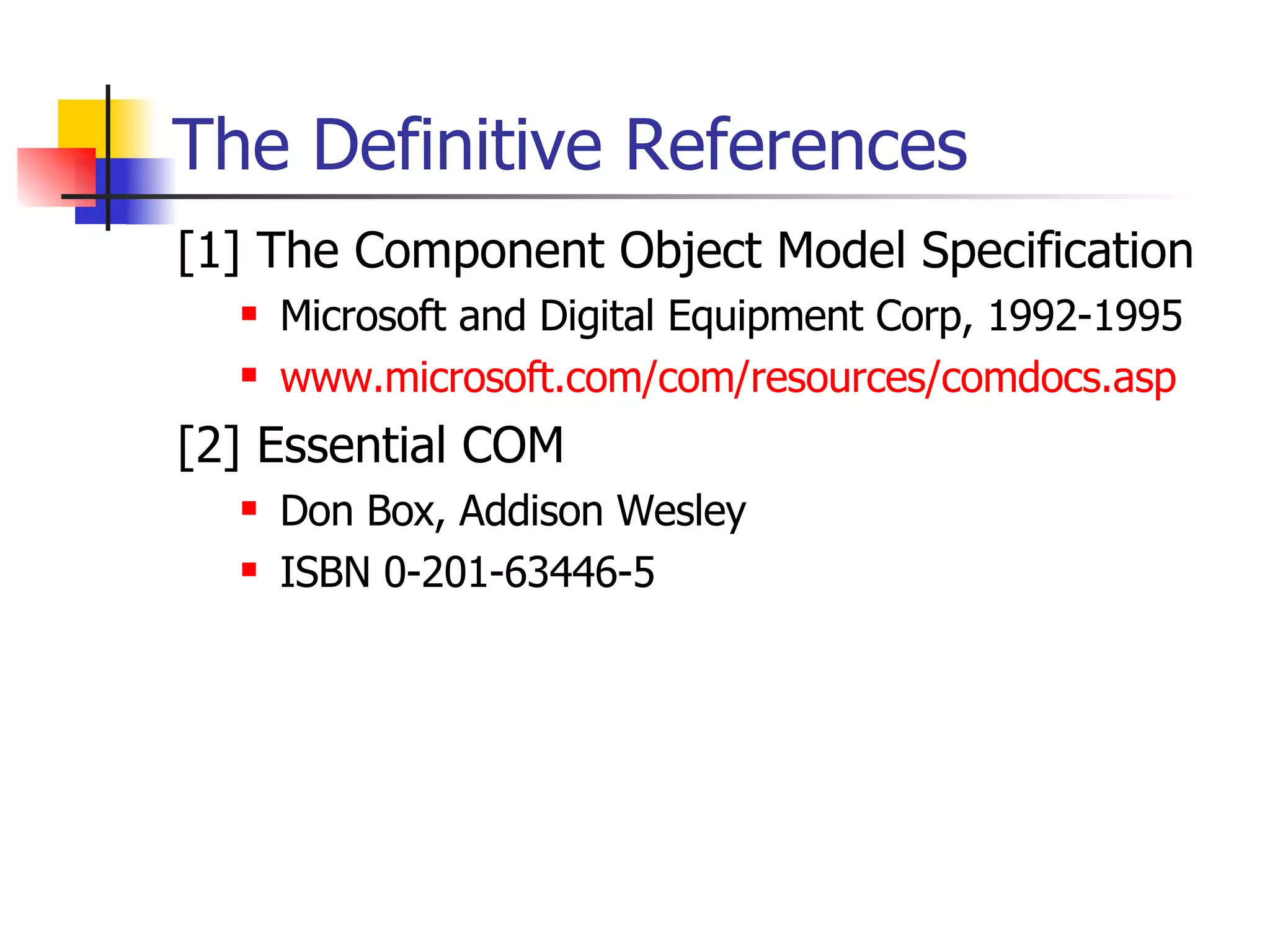 The Definitive References

[1] The Component Object Model Specification

- Microsoft and Digital Equipment Corp, 1992-1995
- www.microsoft.com/com/resources/comdocs.asp

[2] Essential COM

- Don Box, Addison Wesley
- ISBN 0-201-63446-5